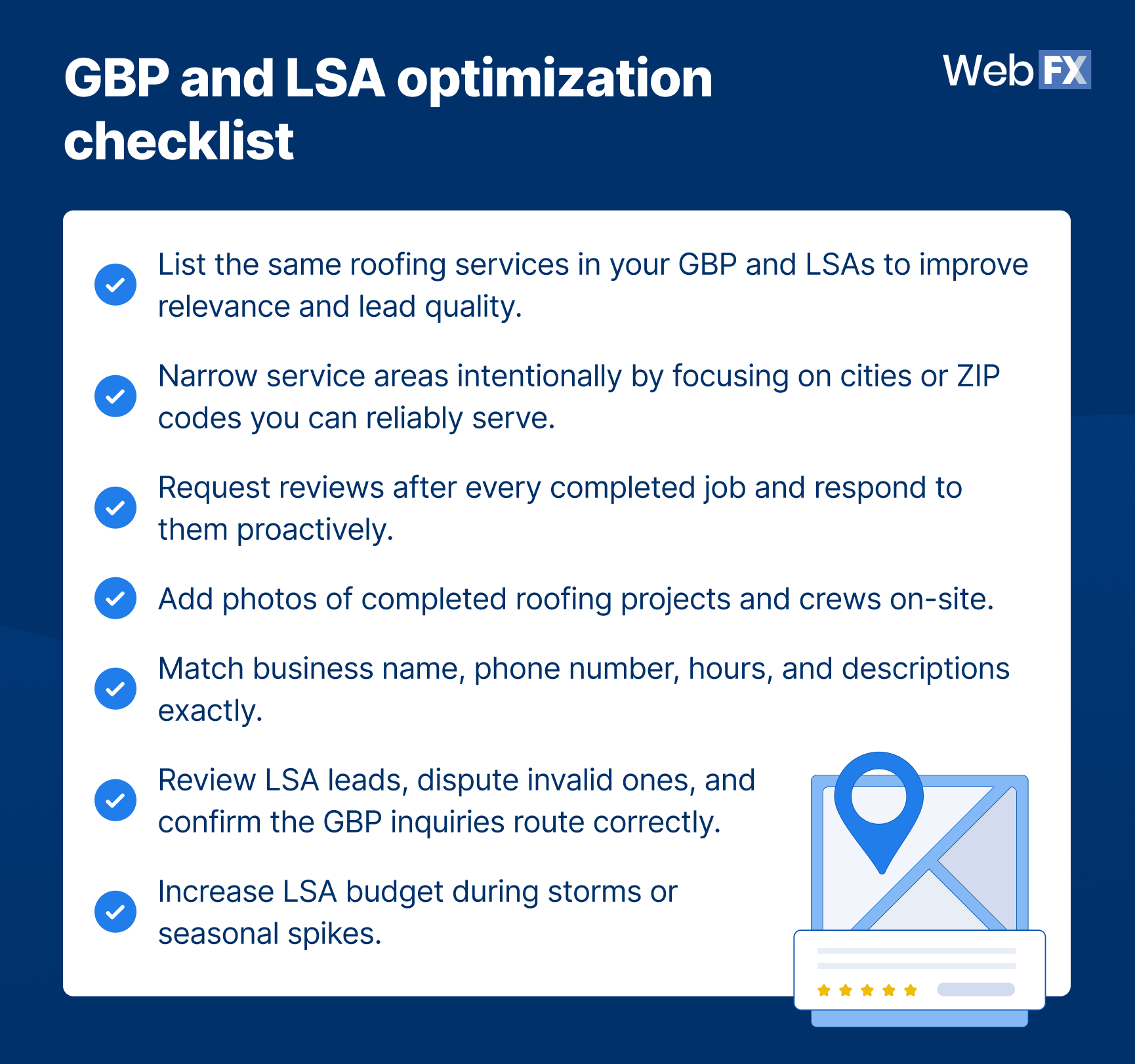 GBP and LSA optimization checklist

WebFX

List the same roofing services in your GBP and LSAs to improve relevance and lead quality.

Narrow service areas intentionally by focusing on cities or ZIP codes you can reliably serve.

Request reviews after every completed job and respond to them proactively.

Add photos of completed roofing projects and crews on-site.

Match business name, phone number, hours, and descriptions exactly.

Review LSA leads, dispute invalid ones, and confirm the GBP inquiries route correctly.

Increase LSA budget during storms or seasonal spikes.